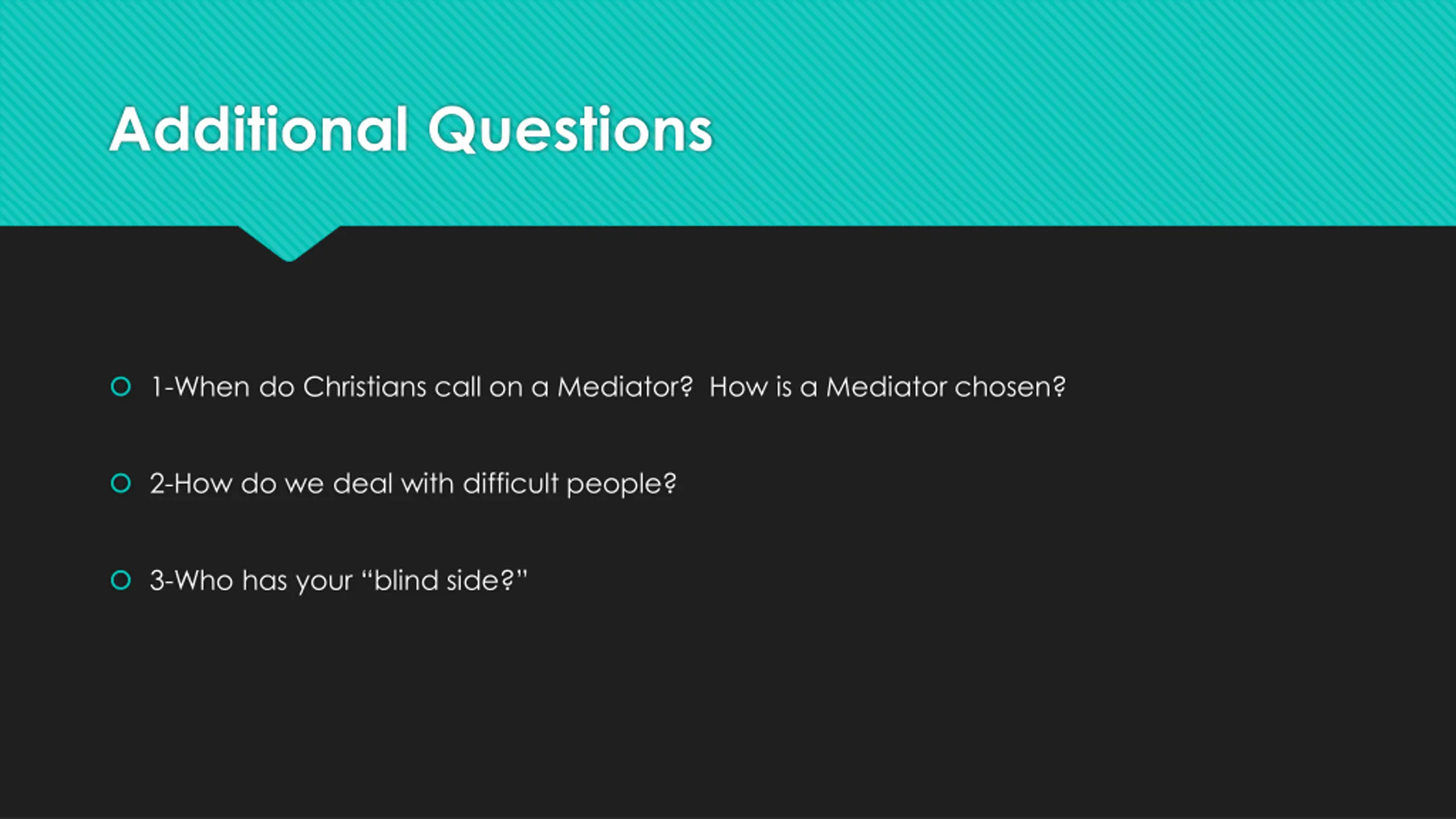 Additional Questions

1-When do Christians call on a Mediator? How is a Mediator chosen?

2-How do we deal with difficult people?

3-Who has your “blind side?”